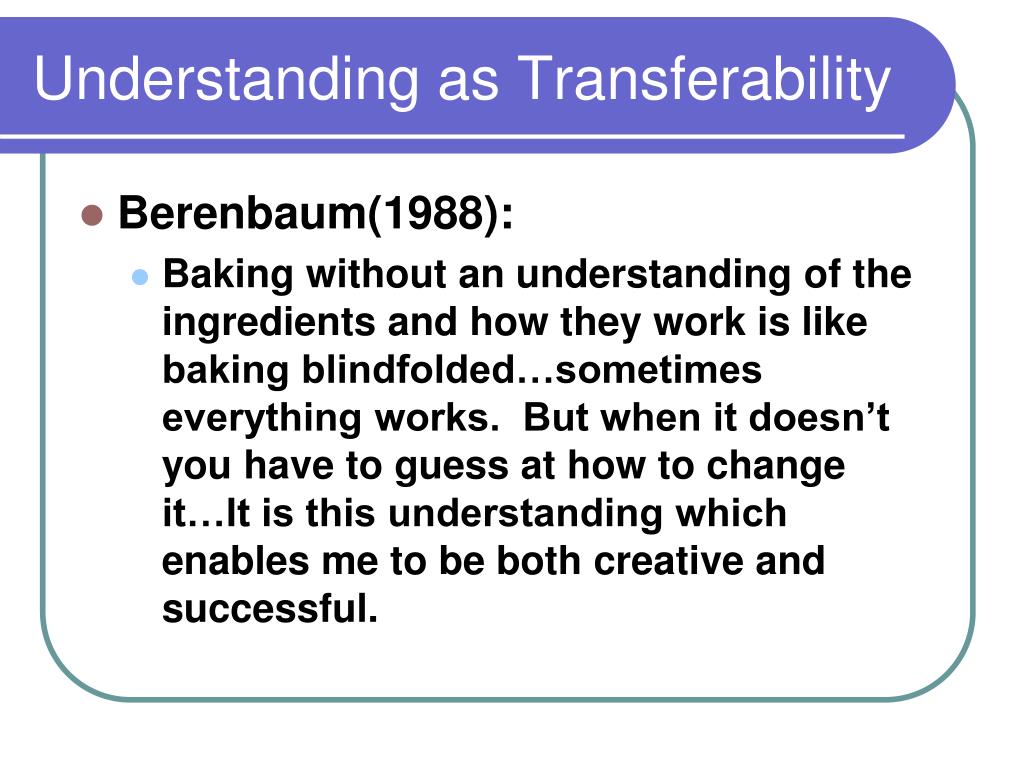 Understanding as Transferability

Berenbaum(1988):

Baking without an understanding of the ingredients and how they work is like baking blindfolded…sometimes everything works. But when it doesn’t you have to guess at how to change it…It is this understanding which enables me to be both creative and successful.